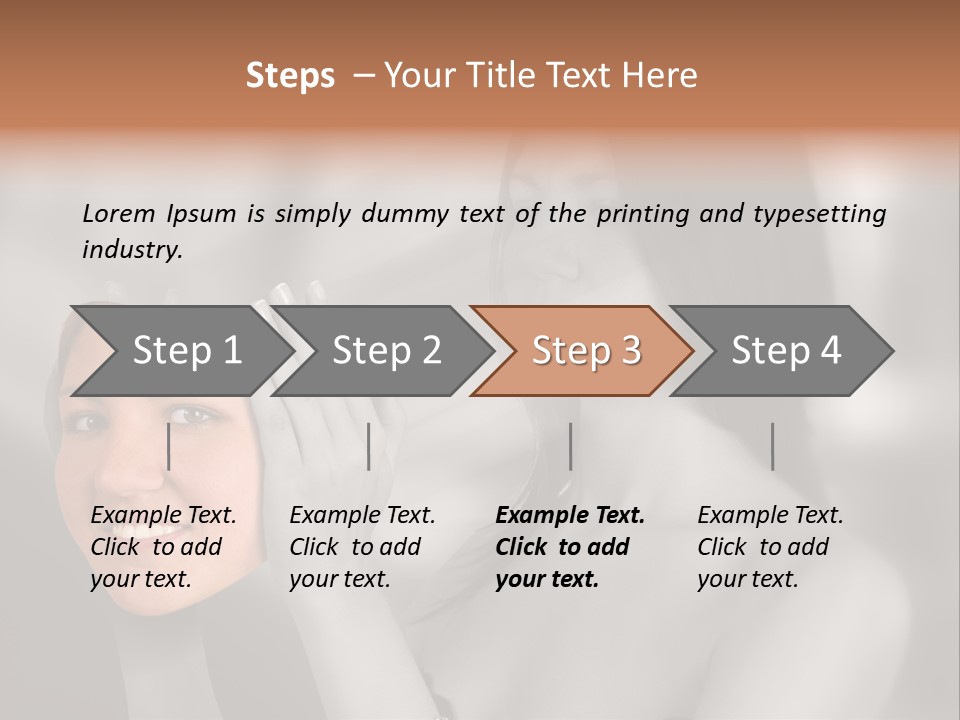 Steps – Your Title Text Here

Lorem Ipsum is simply dummy text of the printing and typesetting industry.

Step 1

Step 2

Step 3

Step 4

Example Text. Click to add your text.

Example Text. Click to add your text.

Example Text. Click to add your text.

Example Text. Click to add your text.